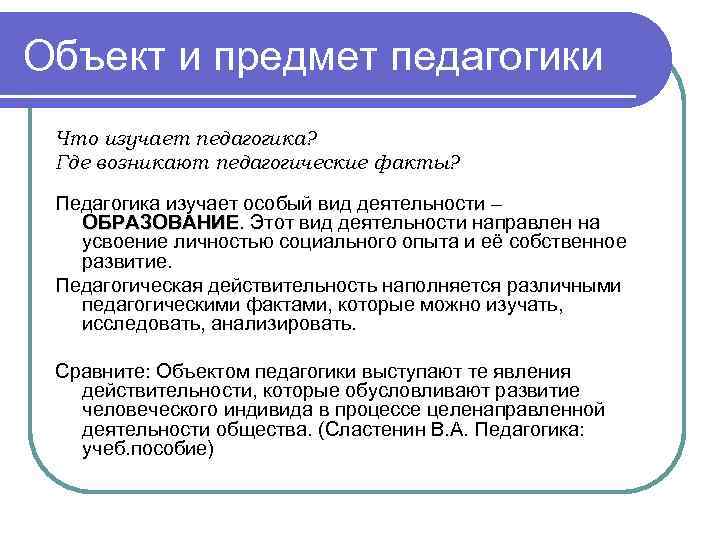 Объект и предмет педагогики

Что изучает педагогика?
Где возникают педагогические факты?

Педагогика изучает особый вид деятельности – ОБРАЗОВАНИЕ. Этот вид деятельности направлен на усвоение личностью социального опыта и её собственное развитие.

Педагогическая действительность наполняется различными педагогическими фактами, которые можно изучать, исследовать, анализировать.

Сравните: Объектом педагогики выступают те явления действительности, которые обусловливают развитие человеческого индивида в процессе целенаправленной деятельности общества. (Сластенин В.А. Педагогика: учеб.пособие)